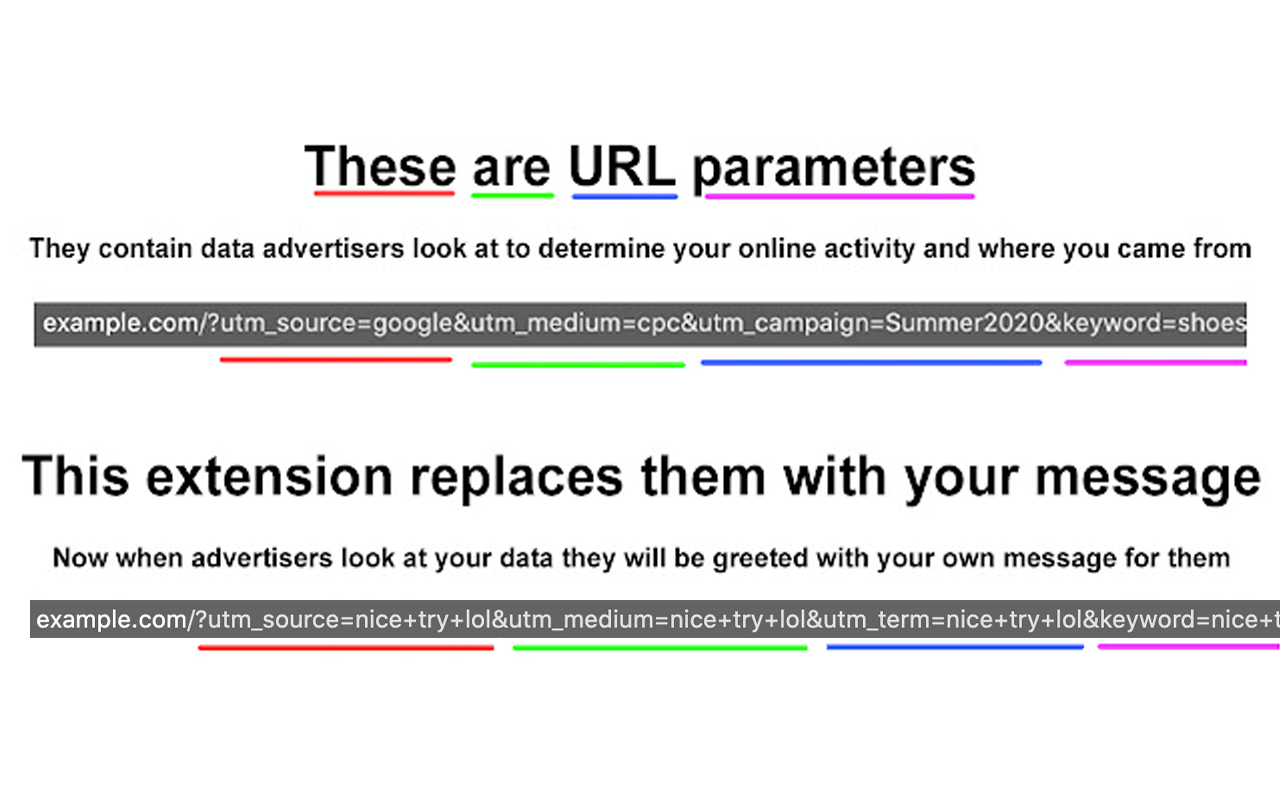 These are URL parameters

They contain data advertisers look at to determine your online activity and where you came from

example.com/?utm_source=google&utm_medium=cpc&utm_campaign=Summer2020&keyword=shoes

This extension replaces them with your message

Now when advertisers look at your data they will be greeted with your own message for them

example.com/?utm_source=nice+try+lol&utm_medium=nice+try+lol&utm_term=nice+try+lol&keyword=nice+t